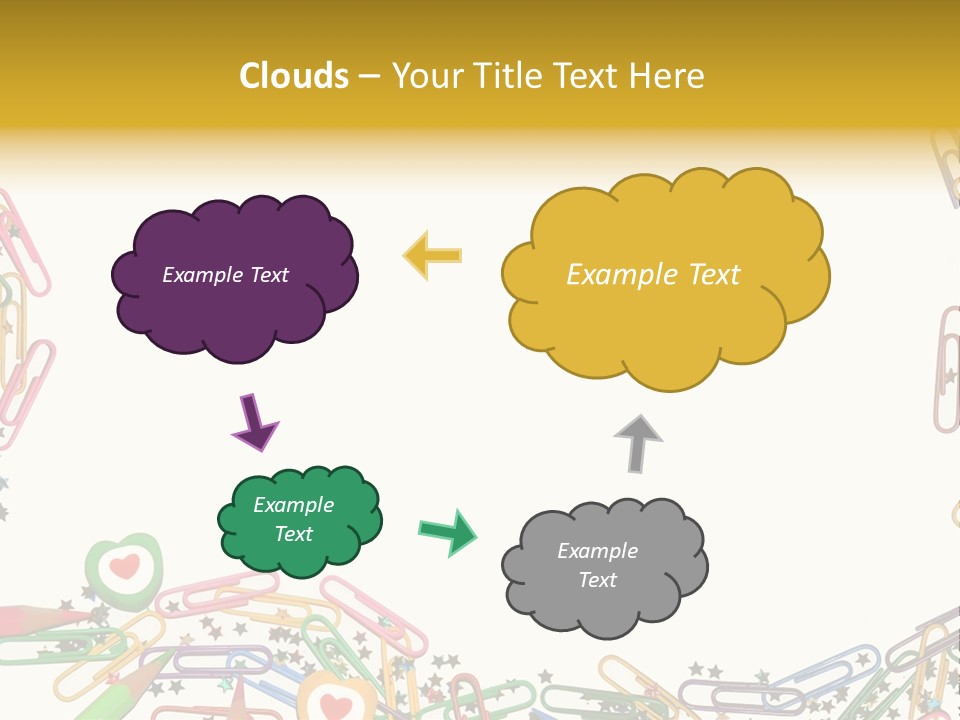 Clouds – Your Title Text Here

Example Text

Example Text

Example Text

Example Text